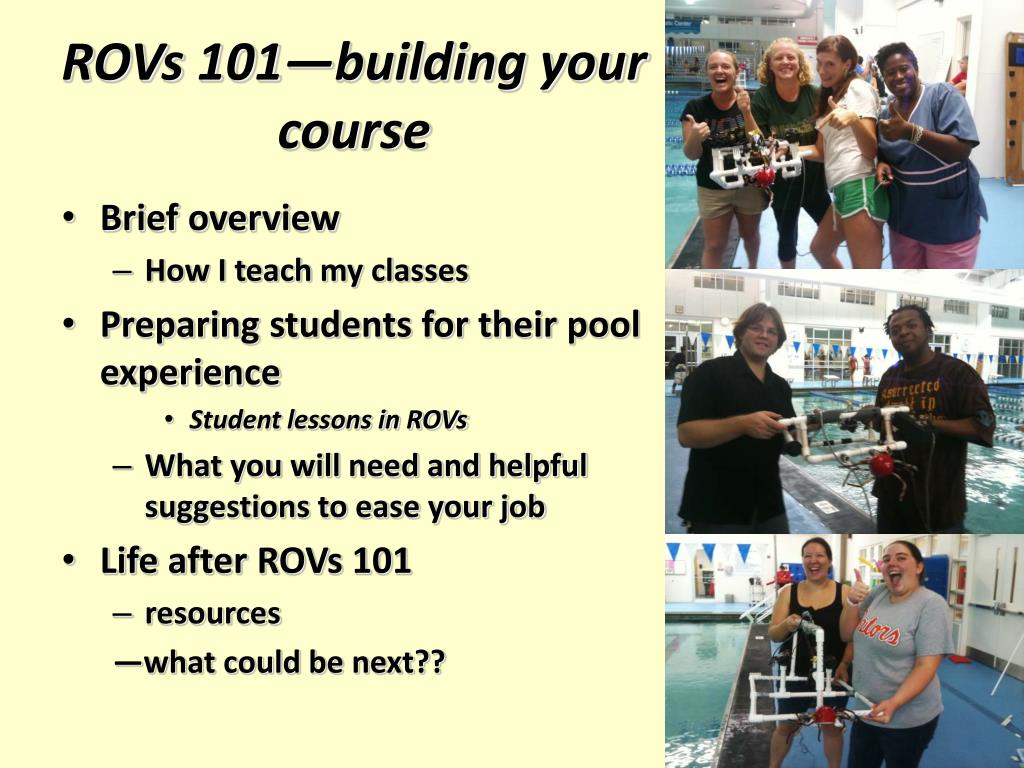 ROVs 101—building your course

• Brief overview
  – How I teach my classes
• Preparing students for their pool experience
  • Student lessons in ROVs
  – What you will need and helpful suggestions to ease your job
• Life after ROVs 101
  – resources
  —what could be next??